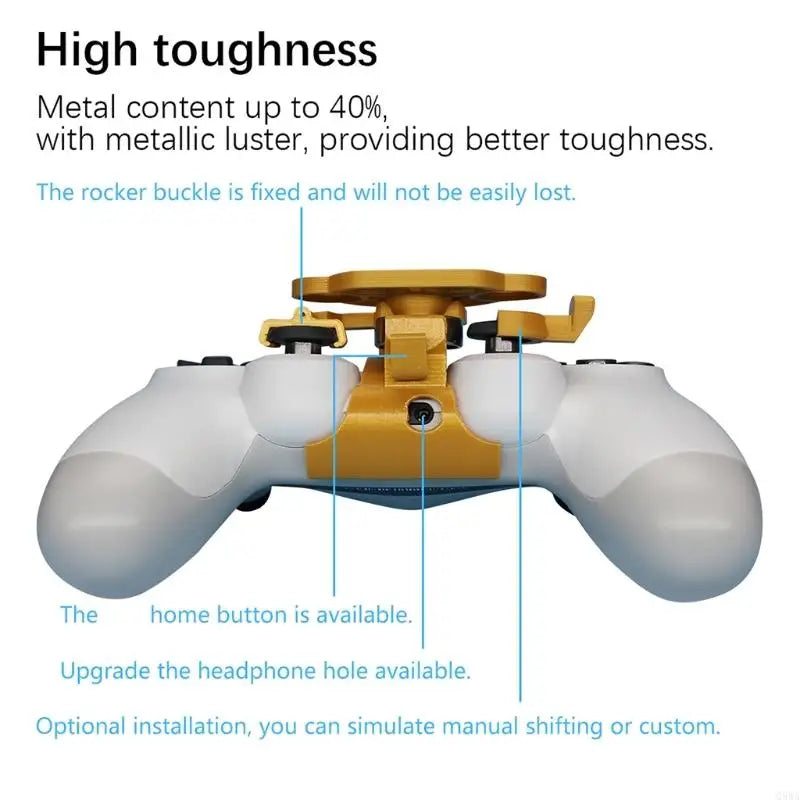 High toughness

Metal content up to 40%, with metallic luster, providing better toughness.

The rocker buckle is fixed and will not be easily lost.

The home button is available.

Upgrade the headphone hole available.

Optional installation, you can simulate manual shifting or custom.